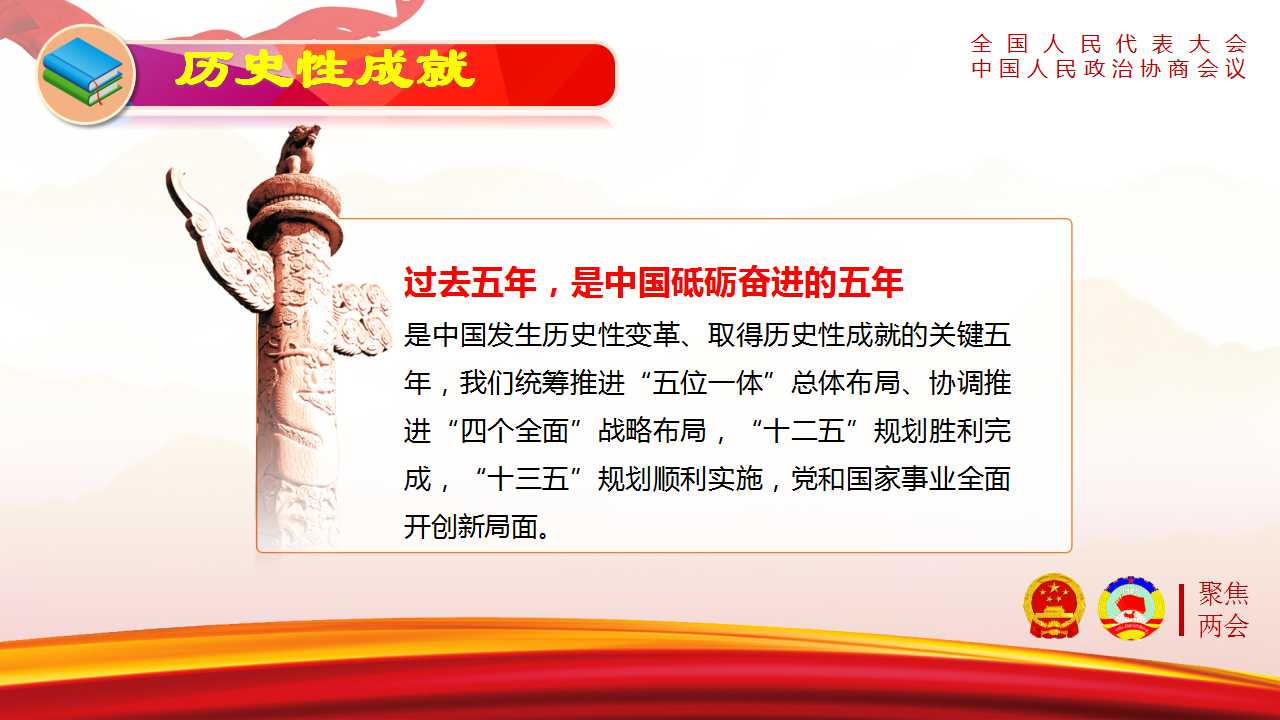 历史性成就

全国人民代表大会
中国人民政治协商会议

过去五年，是中国砥砺奋进的五年
是中国发生历史性变革、取得历史性成就的关键五年，我们统筹推进“五位一体”总体布局、协调推进“四个全面”战略布局，“十二五”规划胜利完成，“十三五”规划顺利实施，党和国家事业全面开创新局面。

聚焦
两会